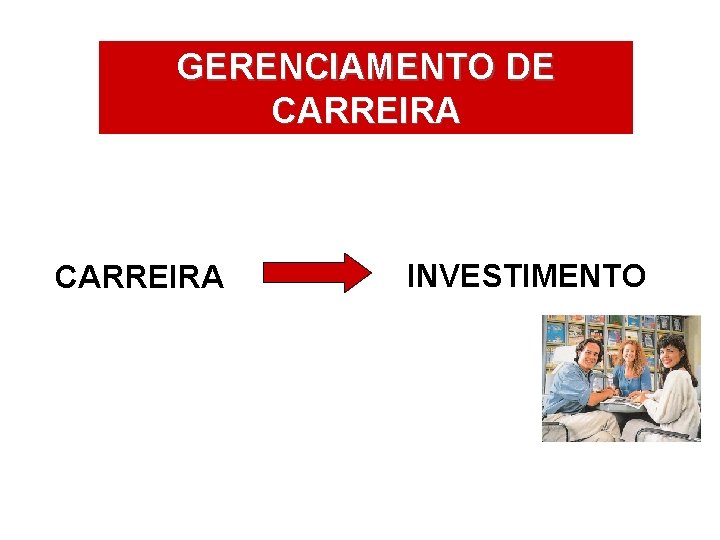 GERENCIAMENTO DE CARREIRA

CARREIRA

INVESTIMENTO